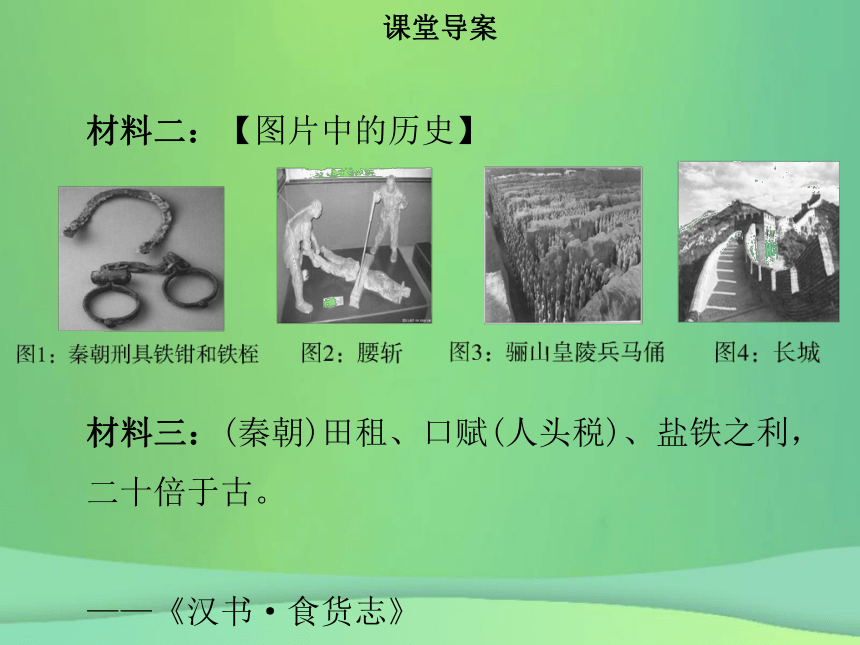 课堂导案

材料二：【图片中的历史】

图1：秦朝刑具铁钳和铁桎

图2：腰斩

图3：骊山皇陵兵马俑

图4：长城

材料三：(秦朝)田租、口赋(人头税)、盐铁之利，二十倍于古。

——《汉书·食货志》